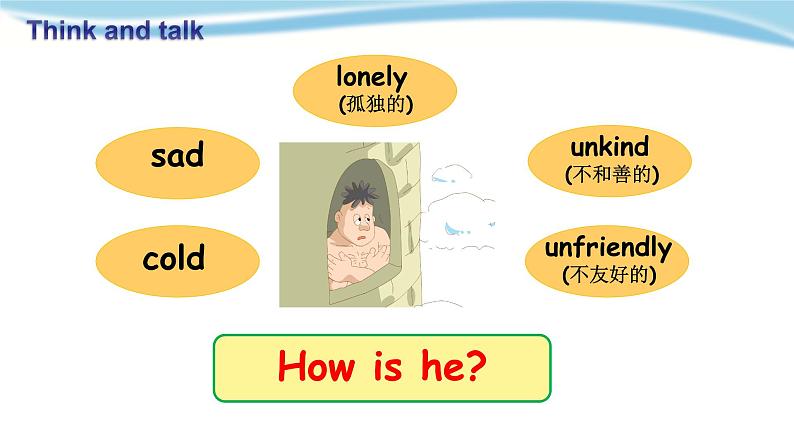 Think and talk

lonely
(孤独的)

sad

unkind
(不和善的)

cold

unfriendly
(不友好的)

How is he?